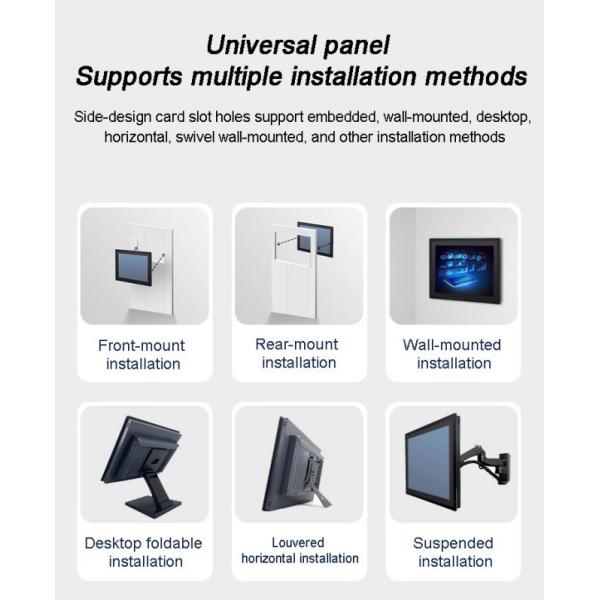 Universal panel
Supports multiple installation methods

Side-design card slot holes support embedded, wall-mounted, desktop, horizontal, swivel wall-mounted, and other installation methods

Front-mount installation

Rear-mount installation

Wall-mounted installation

Desktop foldable installation

Louvered horizontal installation

Suspended installation